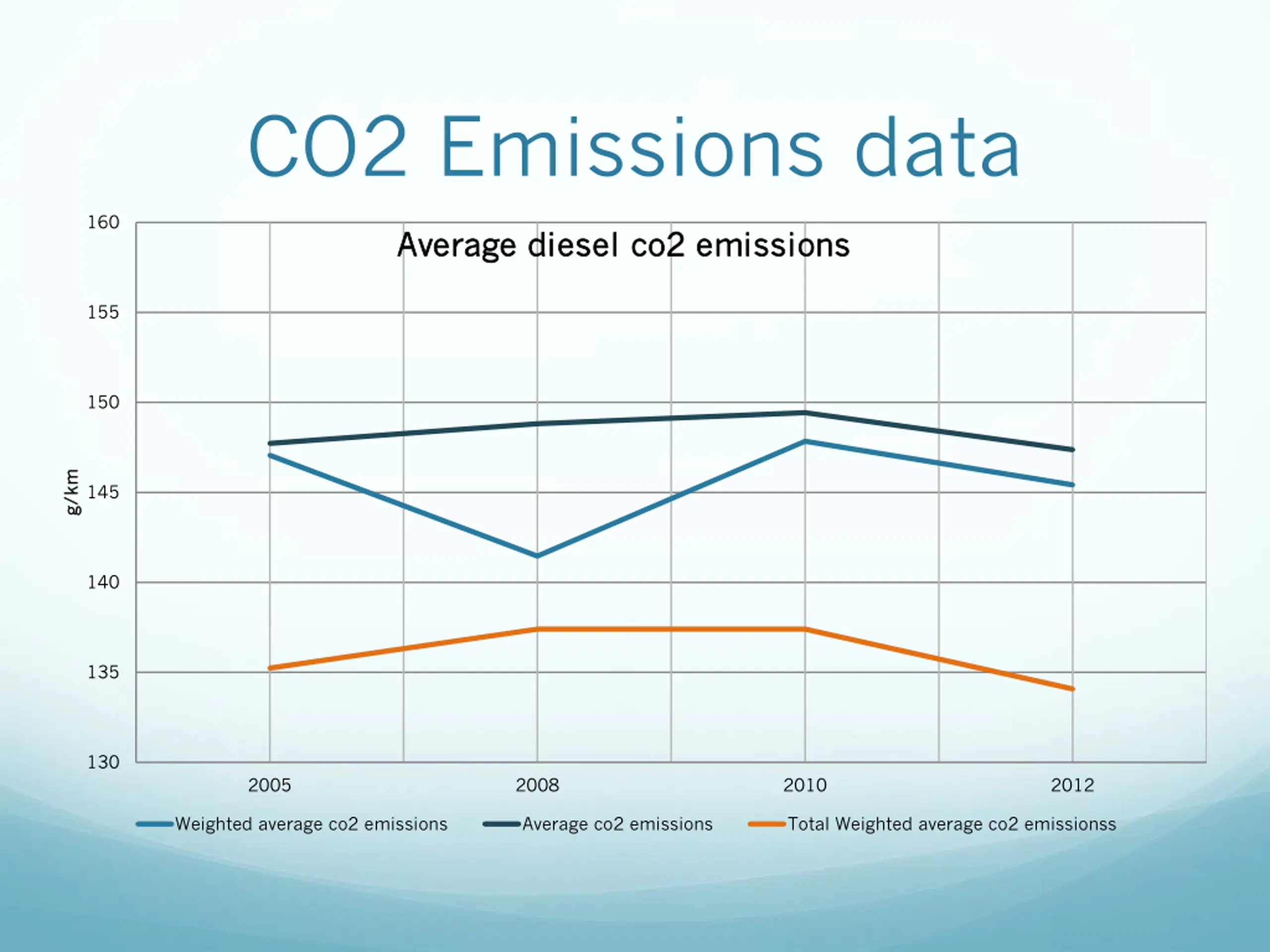 CO2 Emissions data

Average diesel co2 emissions

g/km

160
155
150
145
140
135
130

2005
2008
2010
2012

Weighted average co2 emissions
Average co2 emissions
Total Weighted average co2 emissionss